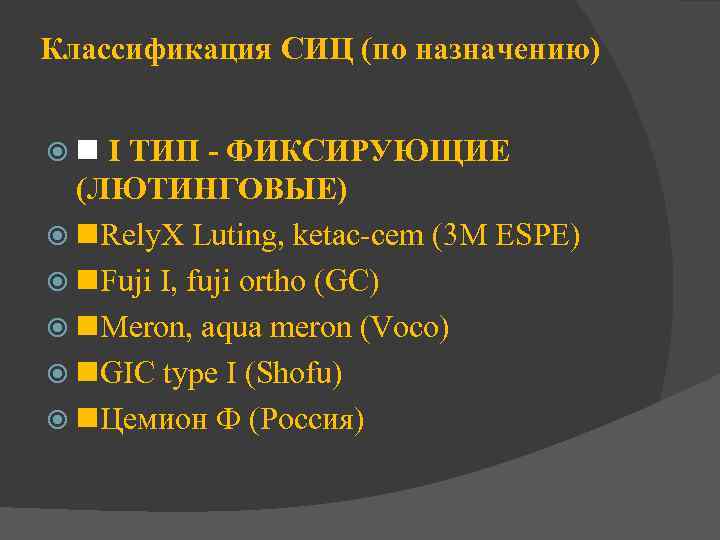 Классификация СИЦ (по назначению)

■ I ТИП - ФИКСИРУЮЩИЕ (ЛЮТИНГОВЫЕ)

■RelyX Luting, ketac-cem (3M ESPE)

■Fuji I, fuji ortho (GC)

■Meron, aqua meron (Voco)

■GIC type I (Shofu)

■Цемион Ф (Россия)